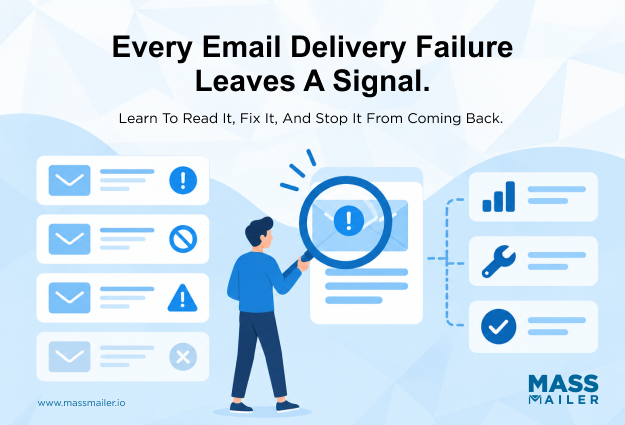 Every Email Delivery Failure Leaves A Signal.

Learn To Read It, Fix It, And Stop It From Coming Back.

www.massmailer.io

MASS MAILER